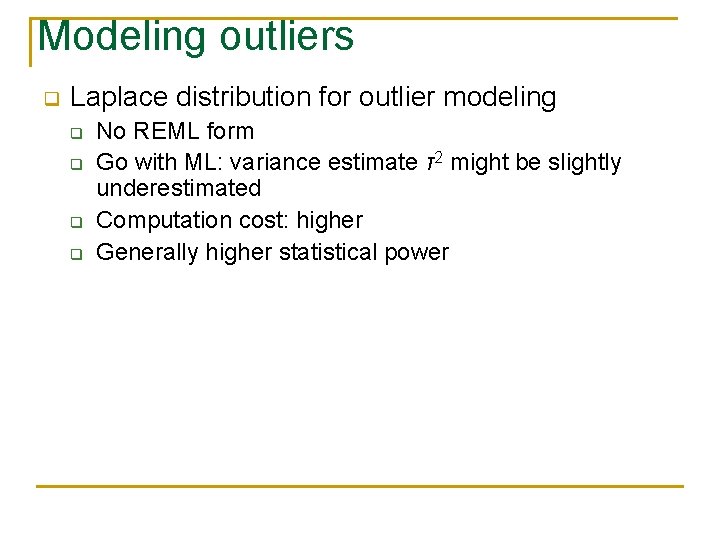 Modeling outliers

Laplace distribution for outlier modeling

No REML form

Go with ML: variance estimate $\tau^2$ might be slightly underestimated

Computation cost: higher

Generally higher statistical power